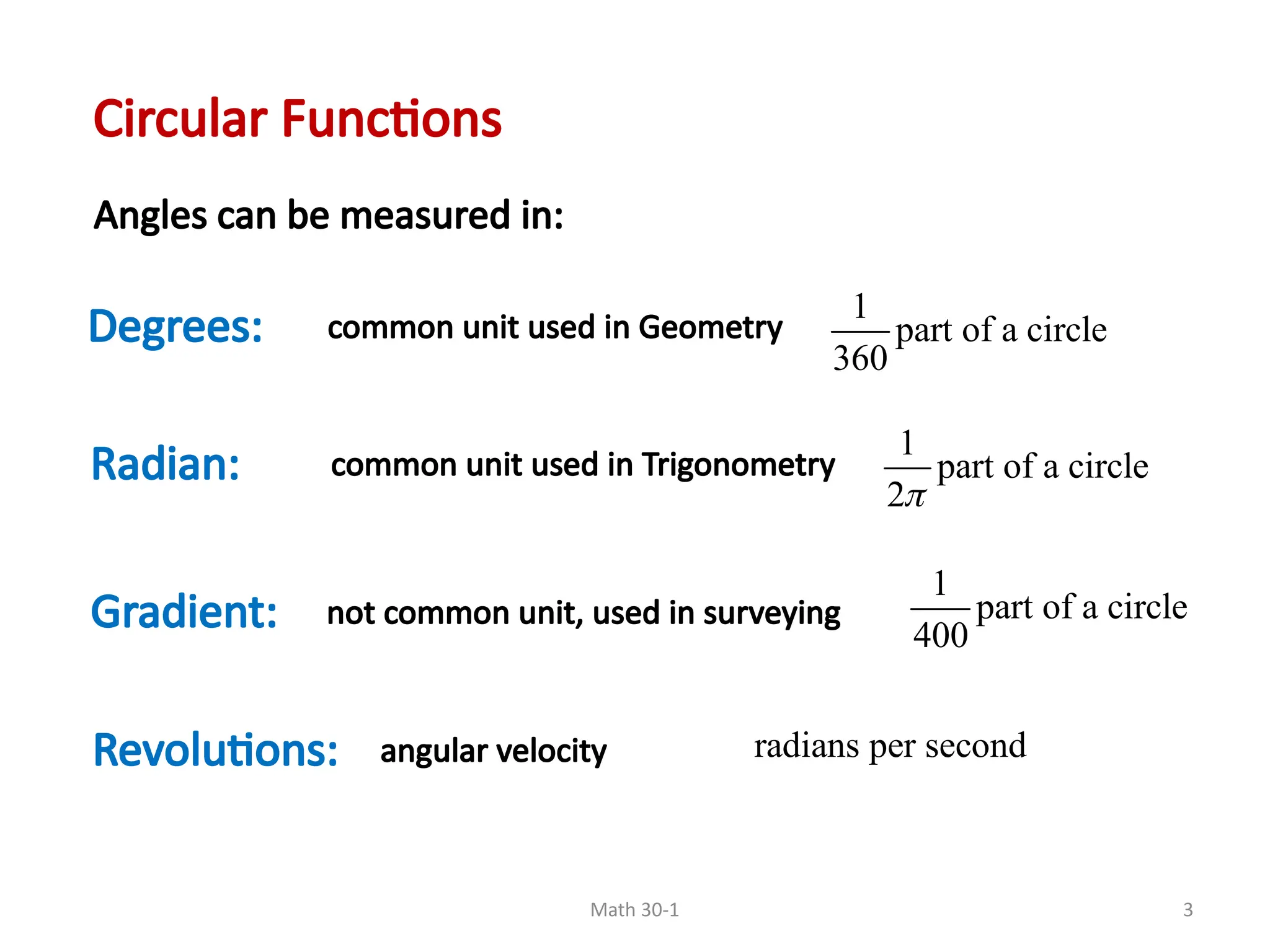 Circular Functions

Angles can be measured in:

Degrees: common unit used in Geometry $\frac{1}{360}$ part of a circle

Radian: common unit used in Trigonometry $\frac{1}{2\pi}$ part of a circle

Gradient: not common unit, used in surveying $\frac{1}{400}$ part of a circle

Revolutions: angular velocity radians per second

Math 30-1

3